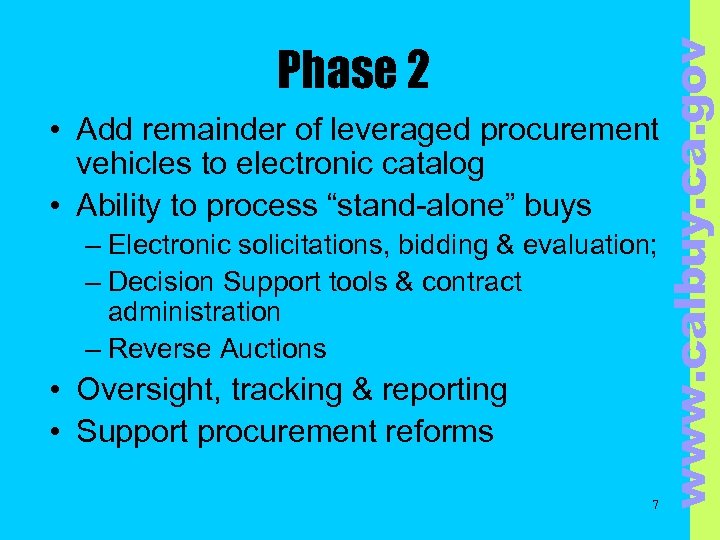 Phase 2

• Add remainder of leveraged procurement vehicles to electronic catalog
• Ability to process “stand-alone” buys
– Electronic solicitations, bidding & evaluation;
– Decision Support tools & contract administration
– Reverse Auctions
• Oversight, tracking & reporting
• Support procurement reforms

7

www.calbuy.ca.gov